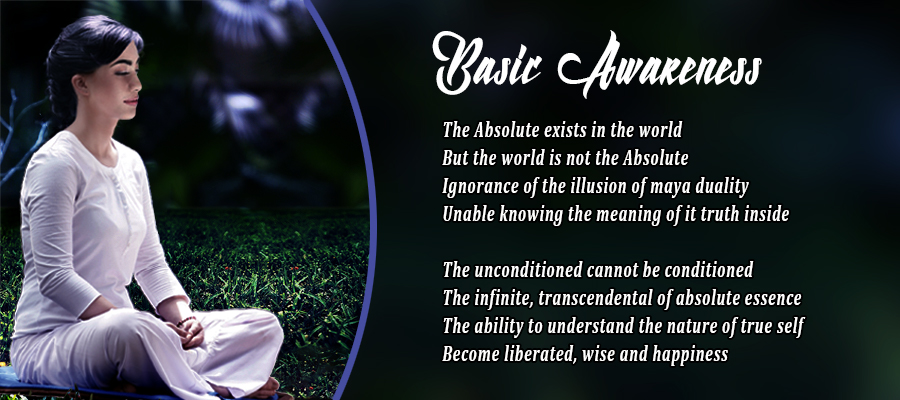 Basic Awareness

The Absolute exists in the world
But the world is not the Absolute
Ignorance of the illusion of maya duality
Unable knowing the meaning of it truth inside

The unconditioned cannot be conditioned
The infinite, transcendental of absolute essence
The ability to understand the nature of true self
Become liberated, wise and happiness